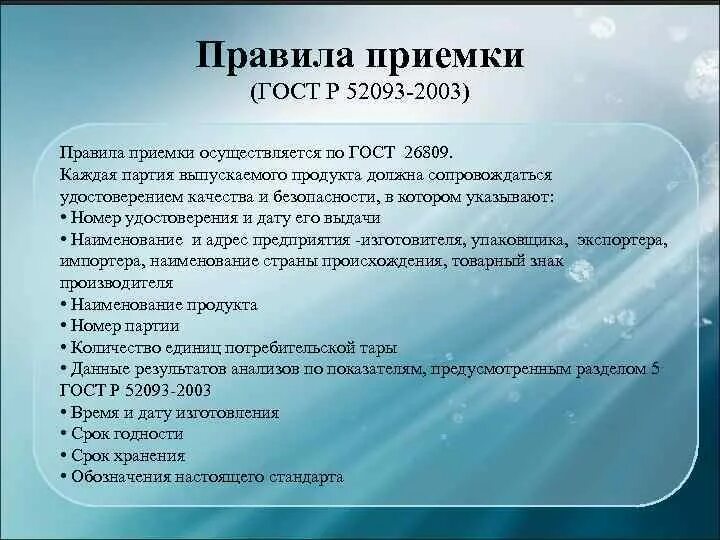 Правила приемки
(ГОСТ Р 52093-2003)

Правила приемки осуществляется по ГОСТ 26809.
Каждая партия выпускаемого продукта должна сопровождаться удостоверением качества и безопасности, в котором указывают:
• Номер удостоверения и дату его выдачи
• Наименование и адрес предприятия -изготовителя, упаковщика, экспортера, импортера, наименование страны происхождения, товарный знак производителя
• Наименование продукта
• Номер партии
• Количество единиц потребительской тары
• Данные результатов анализов по показателям, предусмотренным разделом 5 ГОСТ Р 52093-2003
• Время и дату изготовления
• Срок годности
• Срок хранения
• Обозначения настоящего стандарта